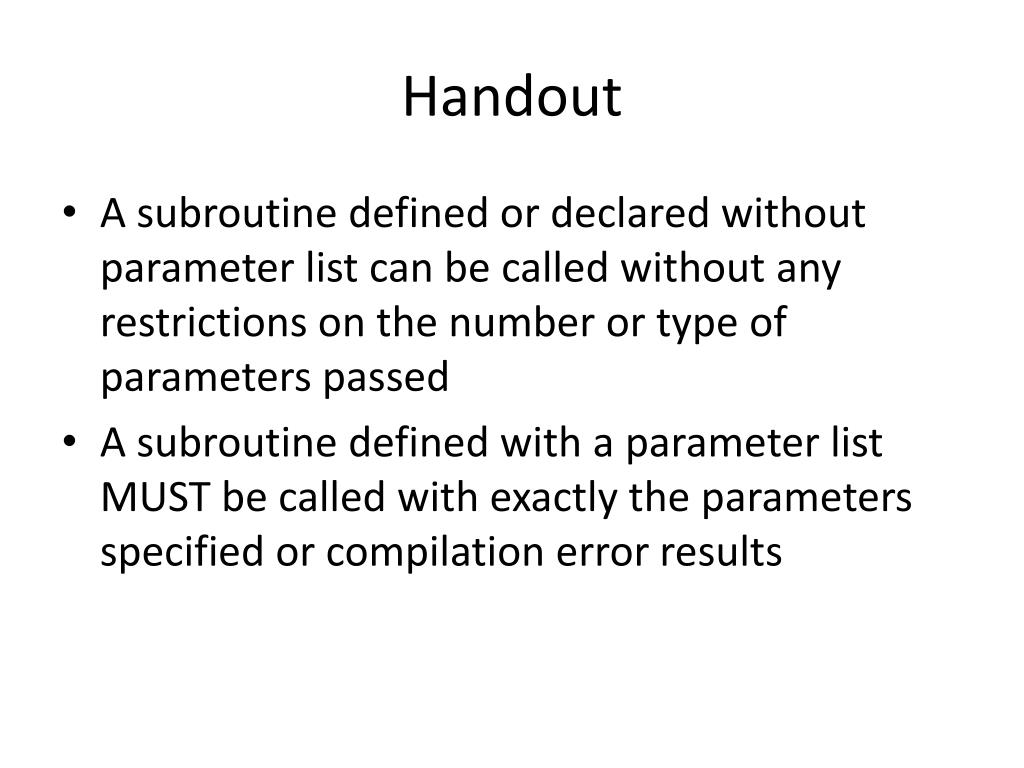 Handout

• A subroutine defined or declared without parameter list can be called without any restrictions on the number or type of parameters passed

• A subroutine defined with a parameter list MUST be called with exactly the parameters specified or compilation error results